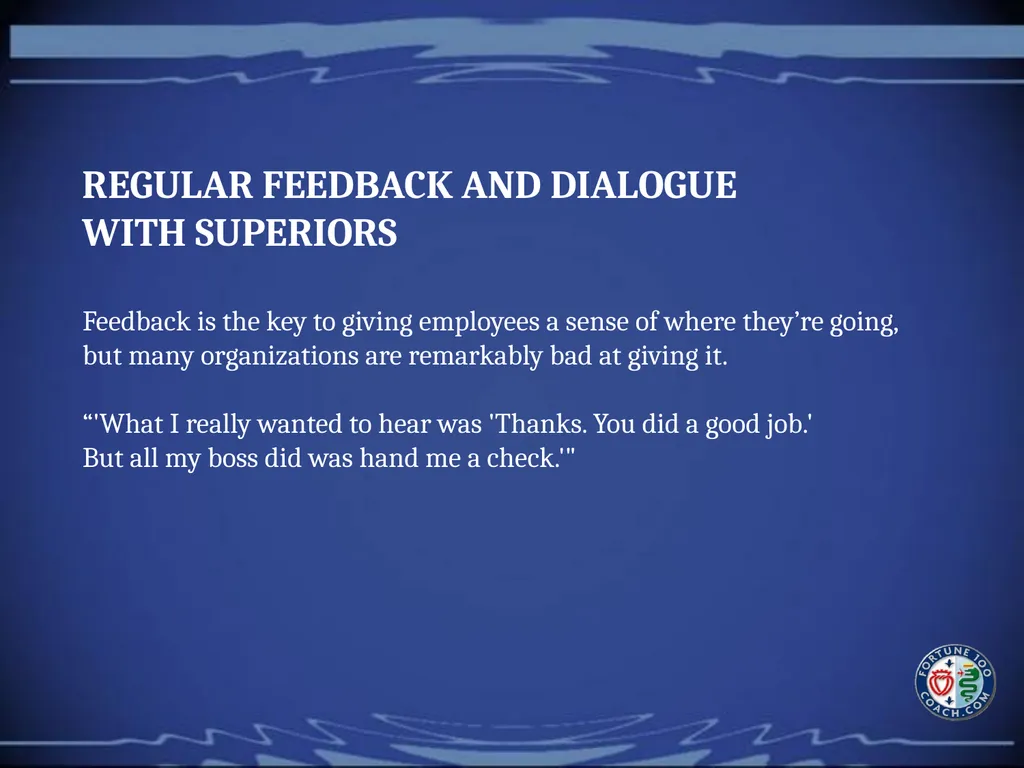 REGULAR FEEDBACK AND DIALOGUE WITH SUPERIORS

Feedback is the key to giving employees a sense of where they’re going, but many organizations are remarkably bad at giving it.

“'What I really wanted to hear was 'Thanks. You did a good job.' But all my boss did was hand me a check.'"

FORTUNE 100 COACH.COM